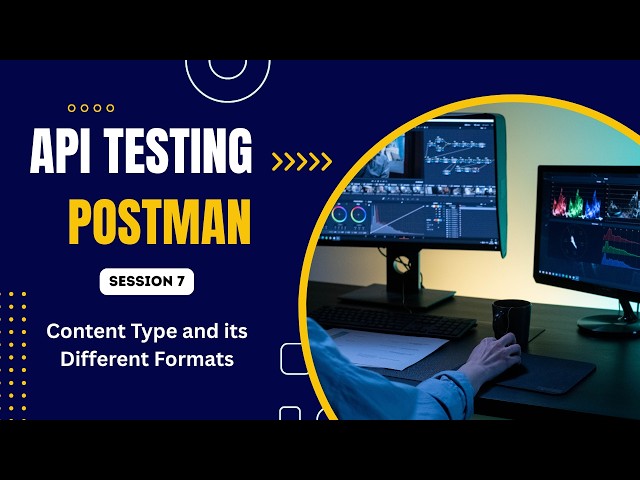 API TESTING
POSTMAN
SESSION 7
Content Type and its Different Formats